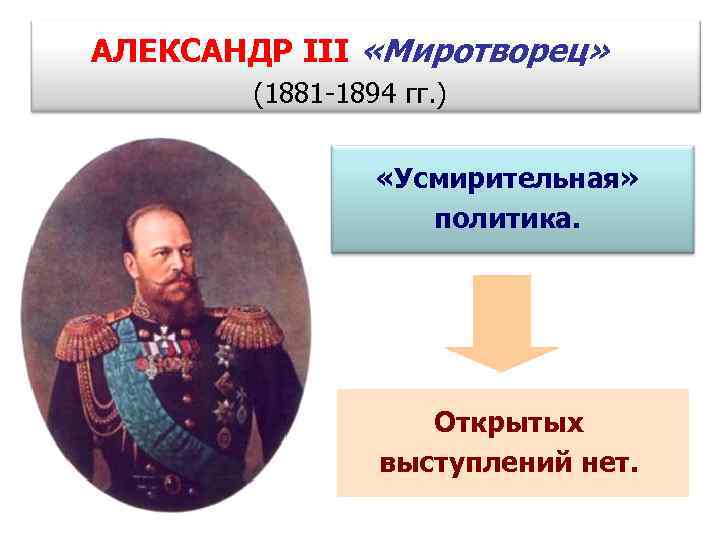 АЛЕКСАНДР III «Миротворец»
(1881-1894 гг.)

«Усмирительная» политика.

Открытых выступлений нет.